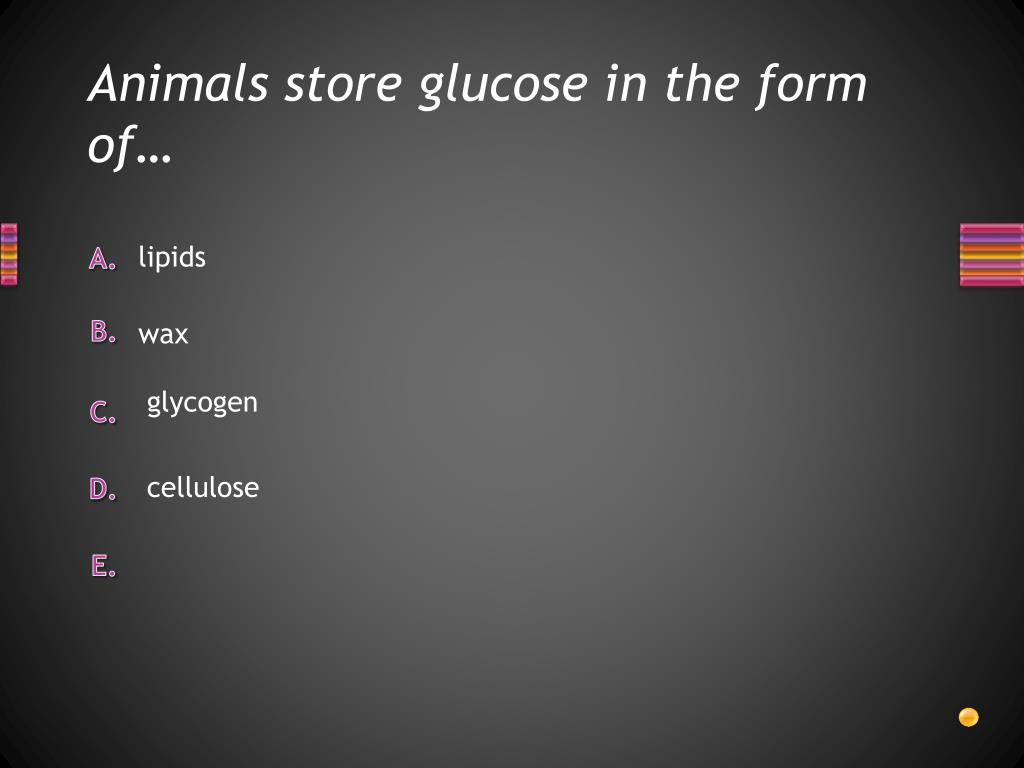 Animals store glucose in the form of…

A. lipids

B. wax

C. glycogen

D. cellulose

E.